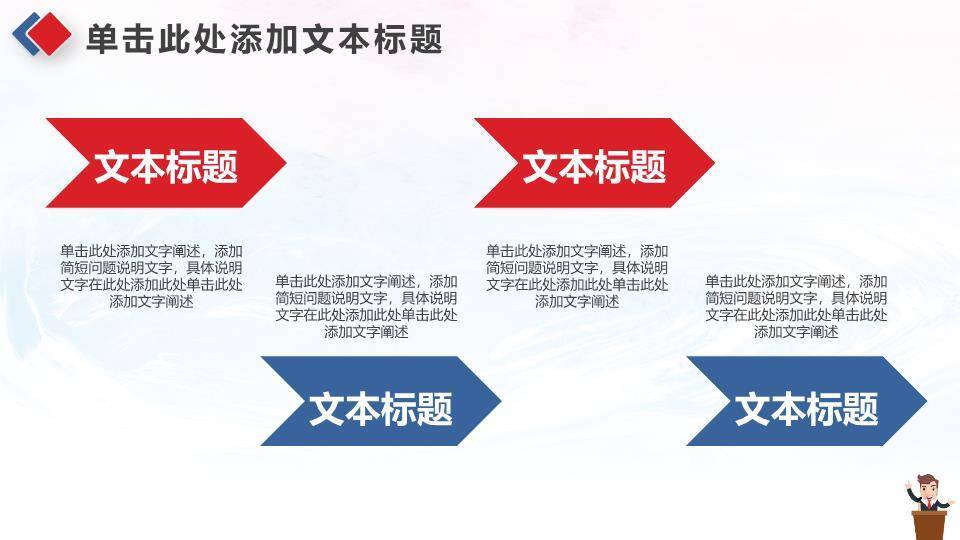 单击此处添加文本标题

文本标题

单击此处添加文字阐述，添加简短问题说明文字，具体说明文字在此处添加此处单击此处添加文字阐述

单击此处添加文字阐述，添加简短问题说明文字，具体说明文字在此处添加此处单击此处添加文字阐述

文本标题

文本标题

单击此处添加文字阐述，添加简短问题说明文字，具体说明文字在此处添加此处单击此处添加文字阐述

单击此处添加文字阐述，添加简短问题说明文字，具体说明文字在此处添加此处单击此处添加文字阐述

文本标题